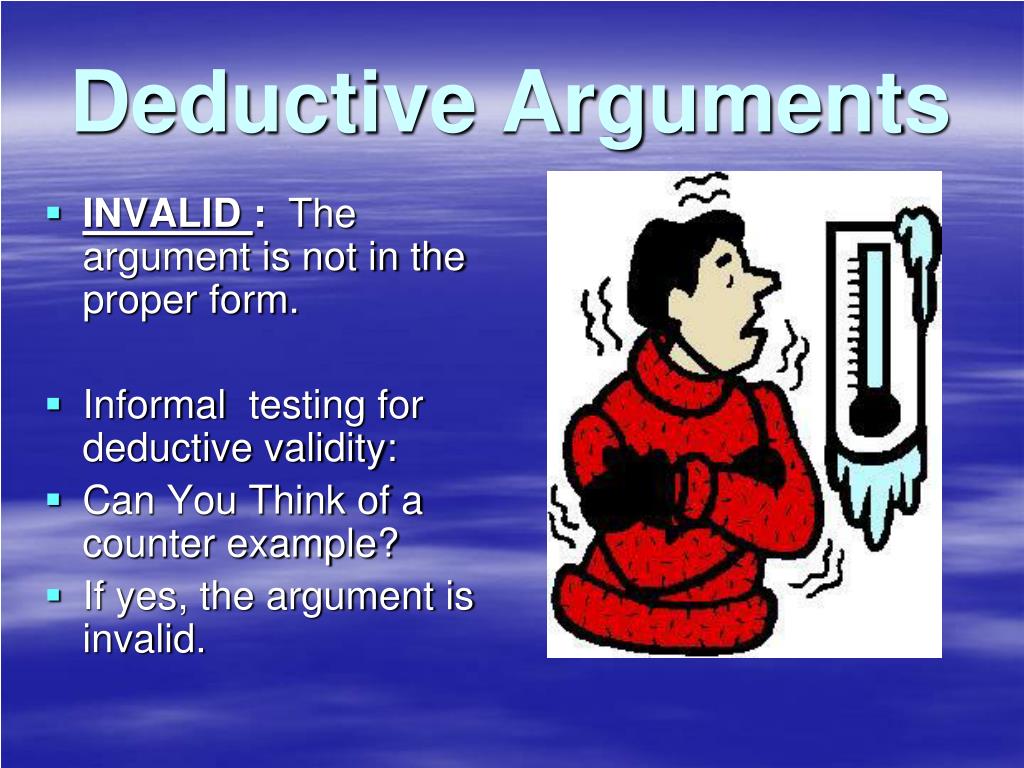 Deductive Arguments

▪ INVALID : The argument is not in the proper form.

▪ Informal testing for deductive validity:
▪ Can You Think of a counter example?
▪ If yes, the argument is invalid.